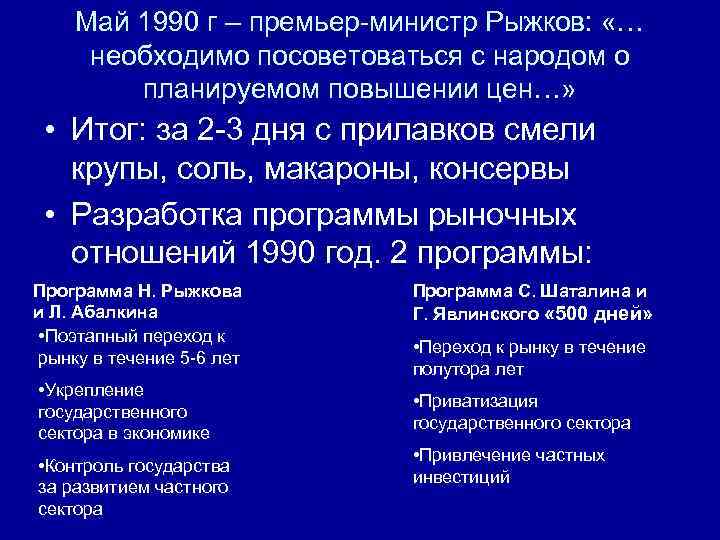 Май 1990 г – премьер-министр Рыжков: «… необходимо посоветоваться с народом о планируемом повышении цен…»

• Итог: за 2-3 дня с прилавков смели крупы, соль, макароны, консервы

• Разработка программы рыночных отношений 1990 год. 2 программы:

Программа Н. Рыжкова и Л. Абалкина

•Поэтапный переход к рынку в течение 5-6 лет

•Укрепление государственного сектора в экономике

•Контроль государства за развитием частного сектора

Программа С. Шаталина и Г. Явлинского «500 дней»

•Переход к рынку в течение полутора лет

•Приватизация государственного сектора

•Привлечение частных инвестиций